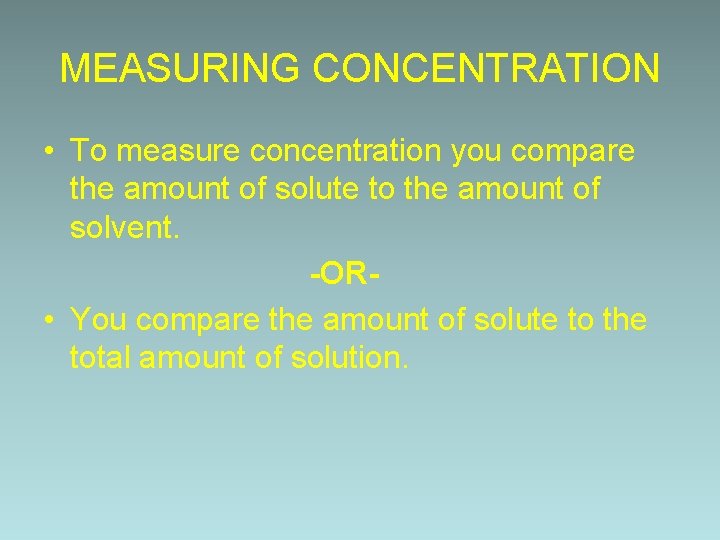 MEASURING CONCENTRATION

• To measure concentration you compare the amount of solute to the amount of solvent.

-OR-

• You compare the amount of solute to the total amount of solution.